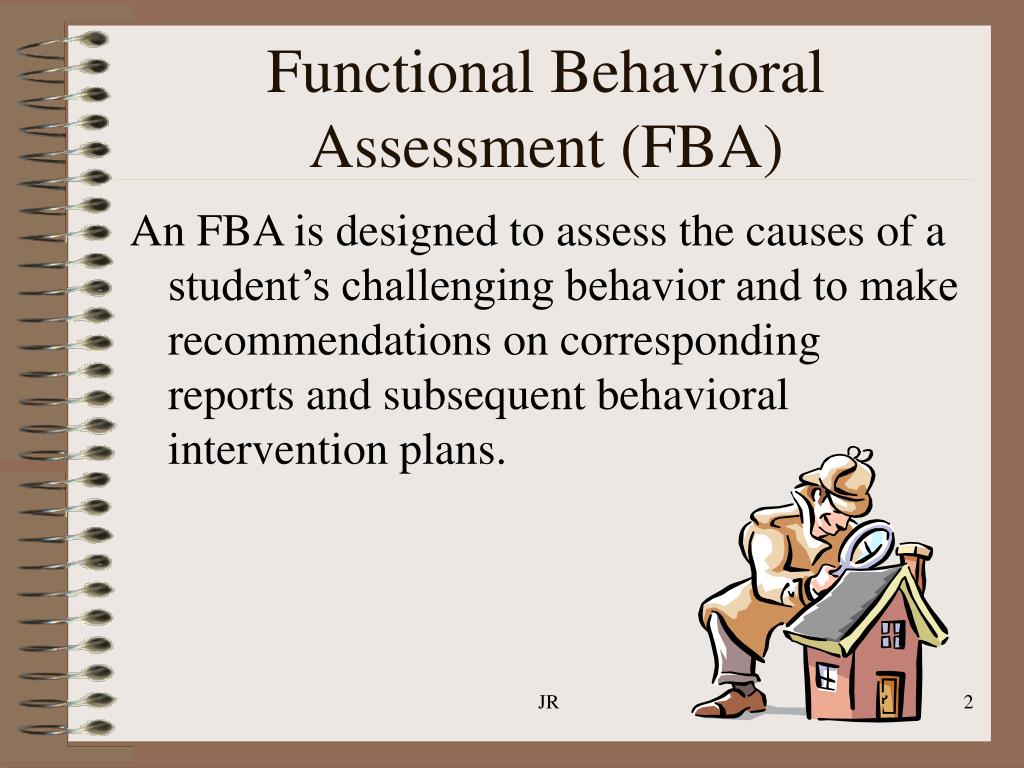 Functional Behavioral Assessment (FBA)

An FBA is designed to assess the causes of a student’s challenging behavior and to make recommendations on corresponding reports and subsequent behavioral intervention plans.

JR

2